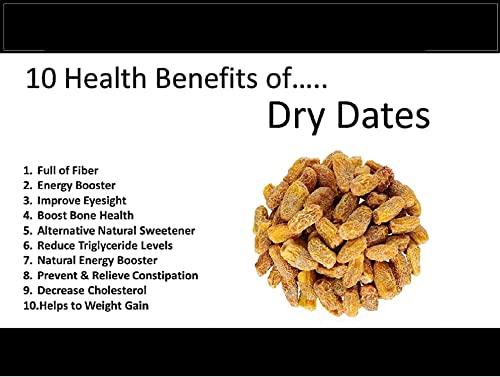 10 Health Benefits of.....

Dry Dates

1. Full of Fiber
2. Energy Booster
3. Improve Eyesight
4. Boost Bone Health
5. Alternative Natural Sweetener
6. Reduce Triglyceride Levels
7. Natural Energy Booster
8. Prevent & Relieve Constipation
9. Decrease Cholesterol
10.Helps to Weight Gain